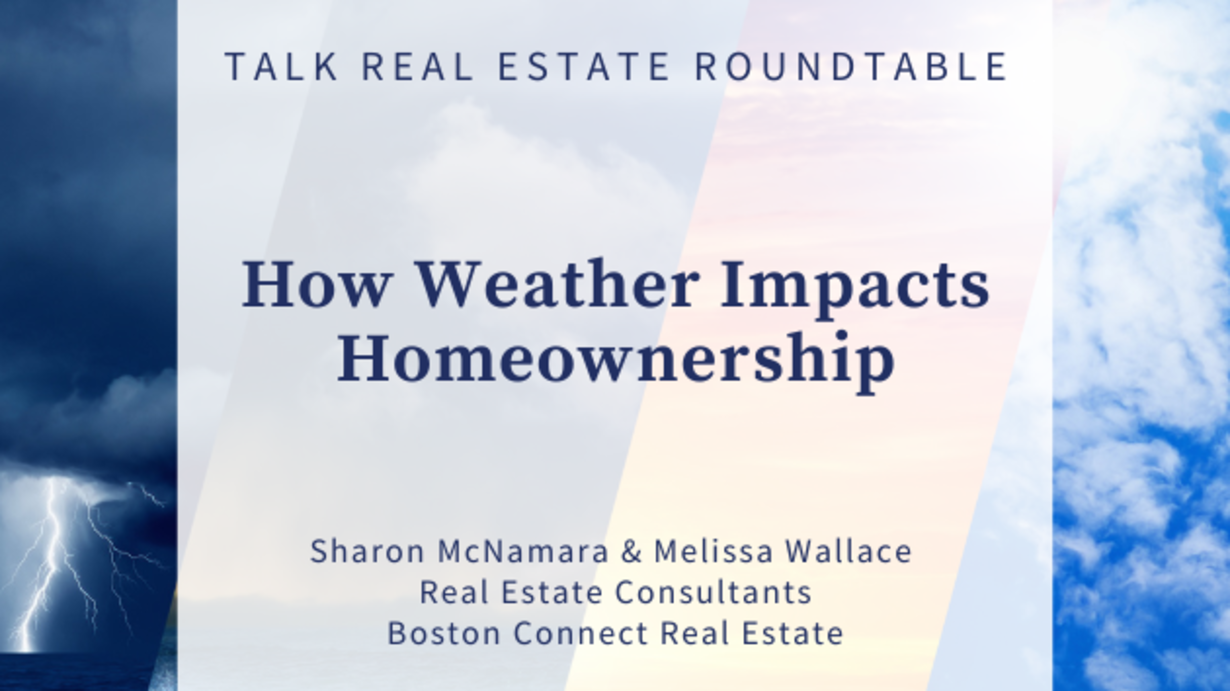 TALK REAL ESTATE ROUNDTABLE

How Weather Impacts Homeownership

Sharon McNamara & Melissa Wallace
Real Estate Consultants
Boston Connect Real Estate